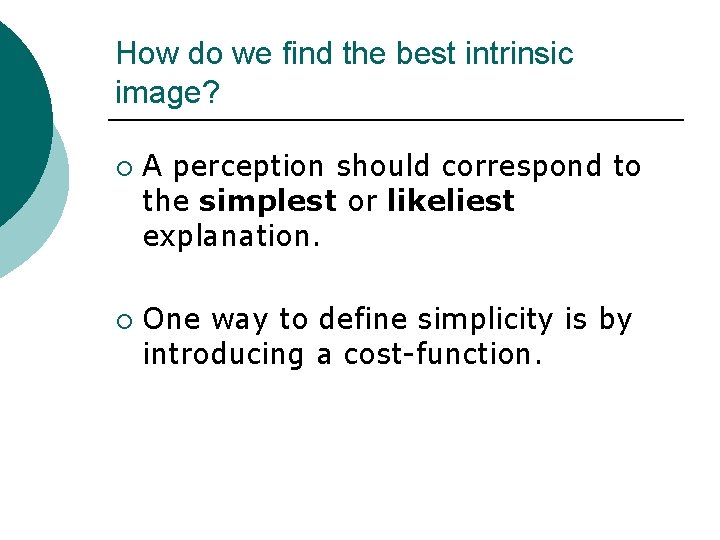 How do we find the best intrinsic image?

○ A perception should correspond to the simplest or likeliest explanation.

○ One way to define simplicity is by introducing a cost-function.